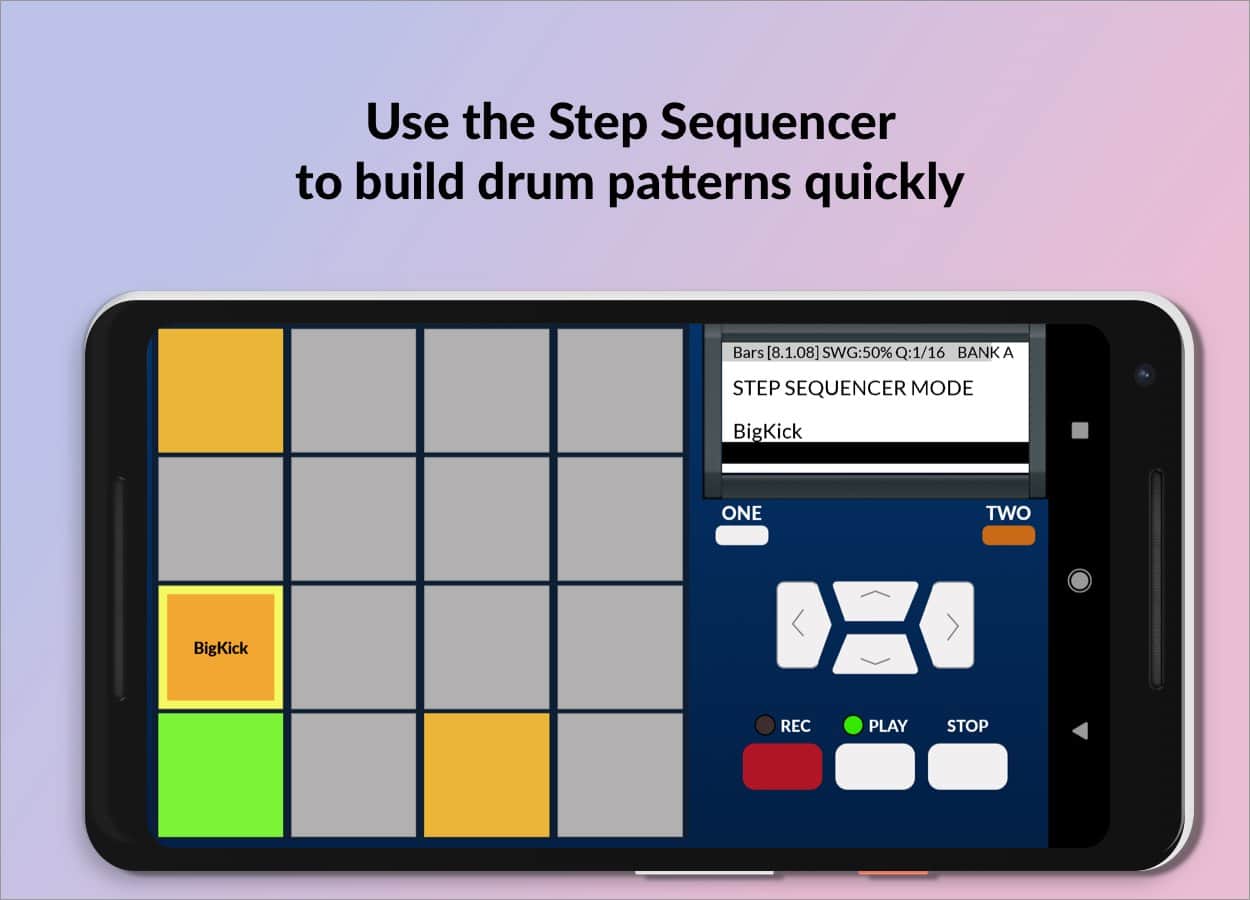 Use the Step Sequencer to build drum patterns quickly

BigKick

Bars [8.1.08] SWG:50% Q:1/16 BANK A
STEP SEQUENCER MODE
BigKick

ONE
TWO

REC
PLAY
STOP